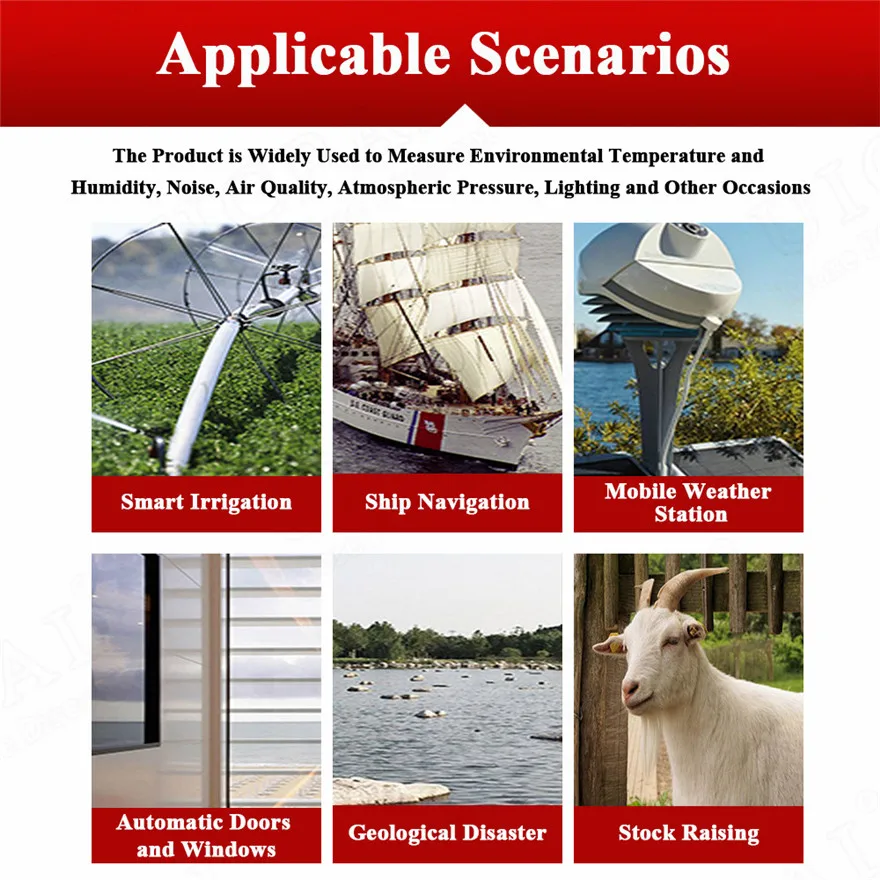 Applicable Scenarios

The Product is Widely Used to Measure Environmental Temperature and Humidity, Noise, Air Quality, Atmospheric Pressure, Lighting and Other Occasions

Smart Irrigation

Ship Navigation

Mobile Weather Station

Automatic Doors and Windows

Geological Disaster

Stock Raising